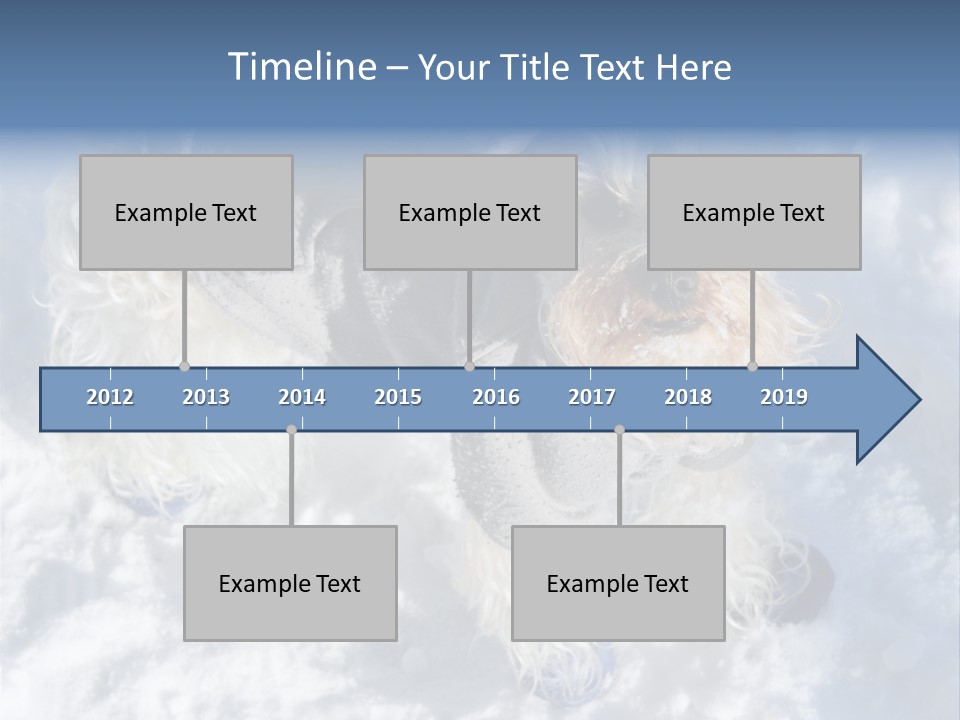 Timeline – Your Title Text Here

Example Text

Example Text

Example Text

2012 2013 2014 2015 2016 2017 2018 2019

Example Text

Example Text